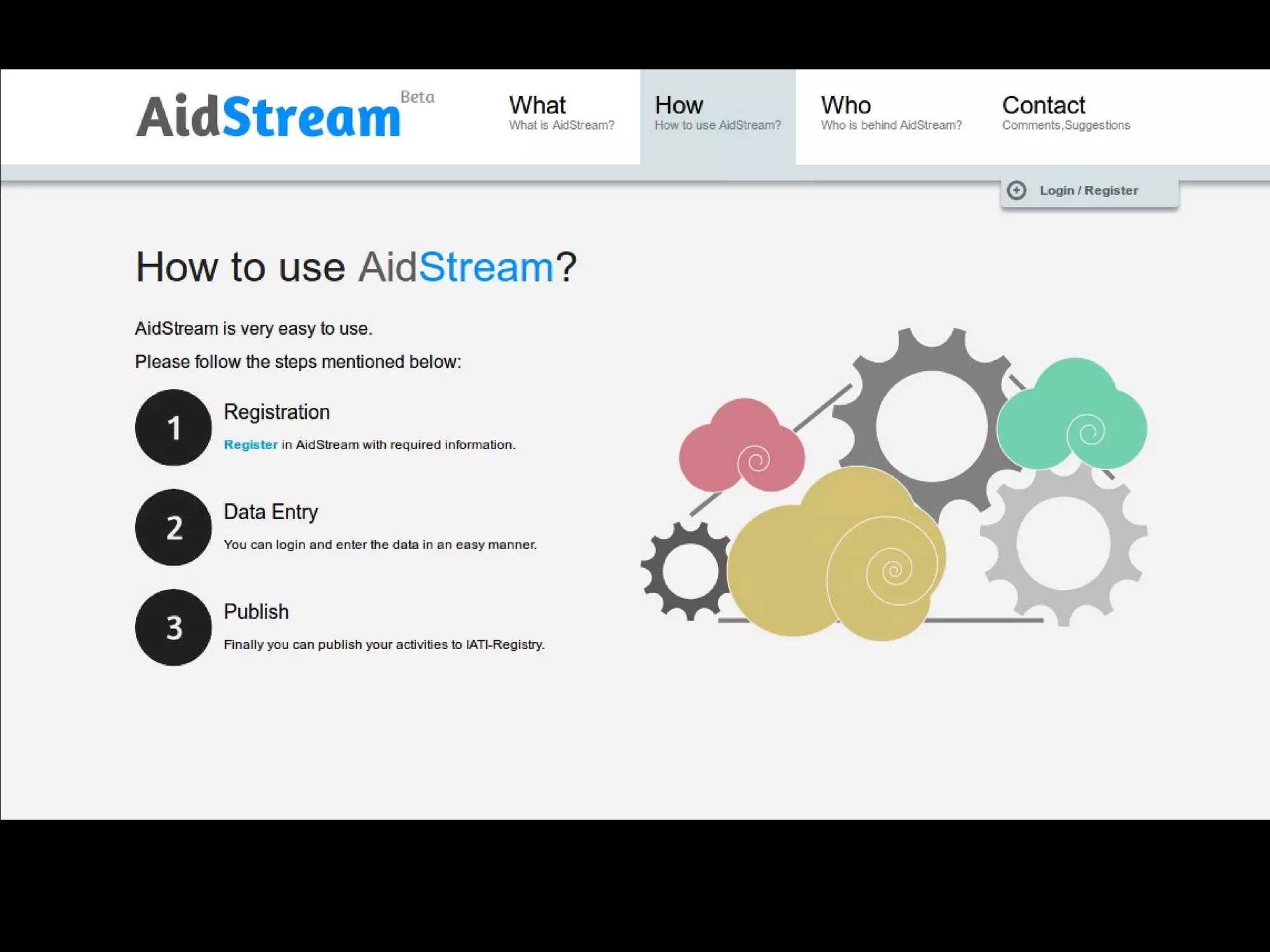 AidStream Beta

What
What is AidStream?

How
How to use AidStream?

Who
Who is behind AidStream?

Contact
Comments,Suggestions

Login / Register

How to use AidStream?

AidStream is very easy to use.

Please follow the steps mentioned below:

1
Registration
Register in AidStream with required information.

2
Data Entry
You can login and enter the data in an easy manner.

3
Publish
Finally you can publish your activities to IATI-Registry.